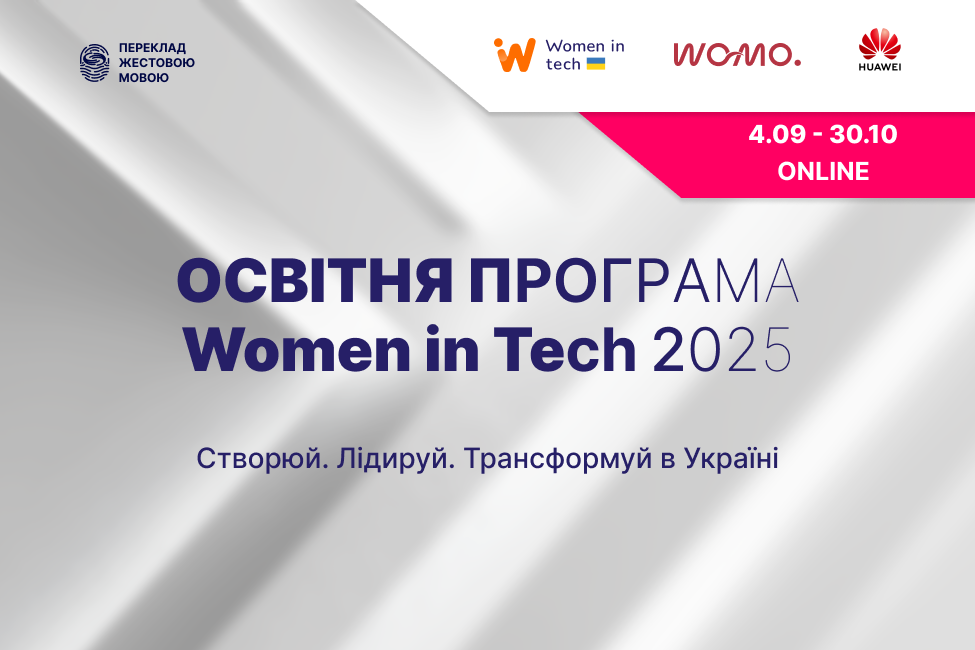 ПЕРЕКЛАД ЖЕСТОВОЮ МОВОЮ

Women in tech

WOMO.

HUAWEI

4.09 - 30.10
ONLINE

ОСВІТНЯ ПРОГРАМА
Women in Tech 2025

Створюй. Лідируй. Трансформуй в Україні